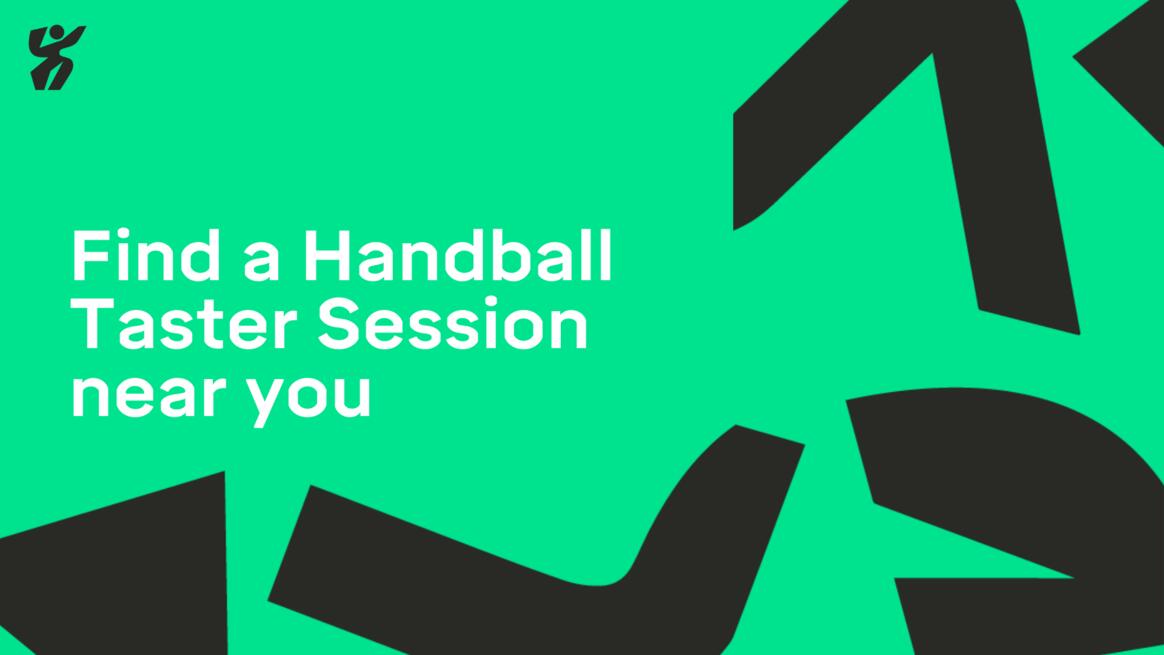 Find a Handball Taster Session near you